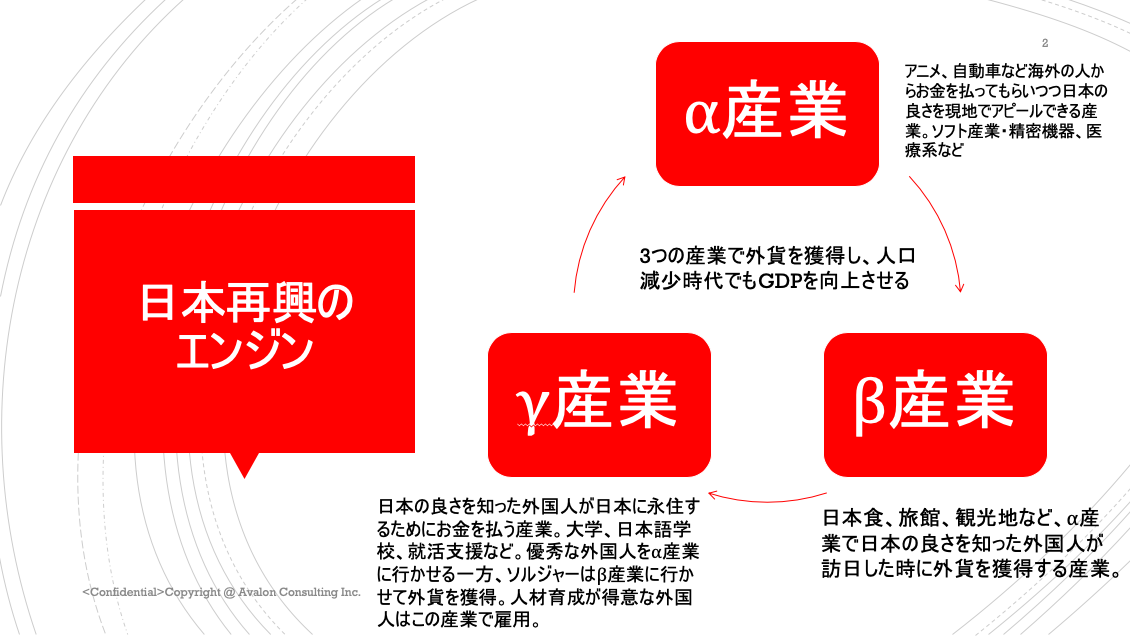 2

日本再興のエンジン

α産業

アニメ、自動車など海外の人からお金を払ってもらいつつ日本の良さを現地でアピールできる産業。ソフト産業・精密機器、医療系など

3つの産業で外貨を獲得し、人口減少時代でもGDPを向上させる

γ産業

β産業

日本の良さを知った外国人が日本に永住するためにお金を払う産業。大学、日本語学校、就活支援など。優秀な外国人をα産業に行かせる一方、ソルジャーはβ産業に行かせて外貨を獲得。人材育成が得意な外国人はこの産業で雇用。

日本食、旅館、観光地など、α産業で日本の良さを知った外国人が訪日した時に外貨を獲得する産業。

<Confidential>Copyright @ Avalon Consulting Inc.